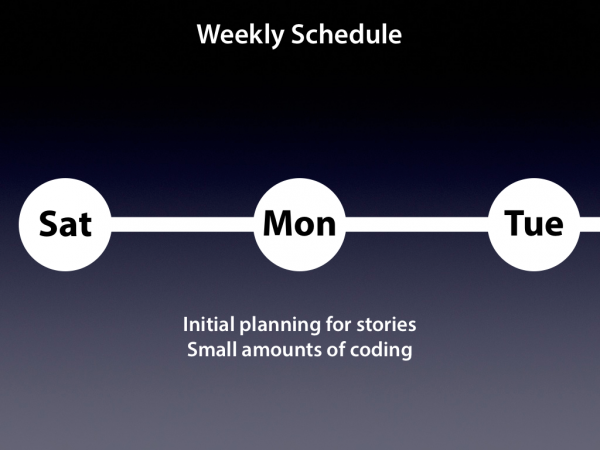 Weekly Schedule

Sat

Mon

Tue

Initial planning for stories
Small amounts of coding